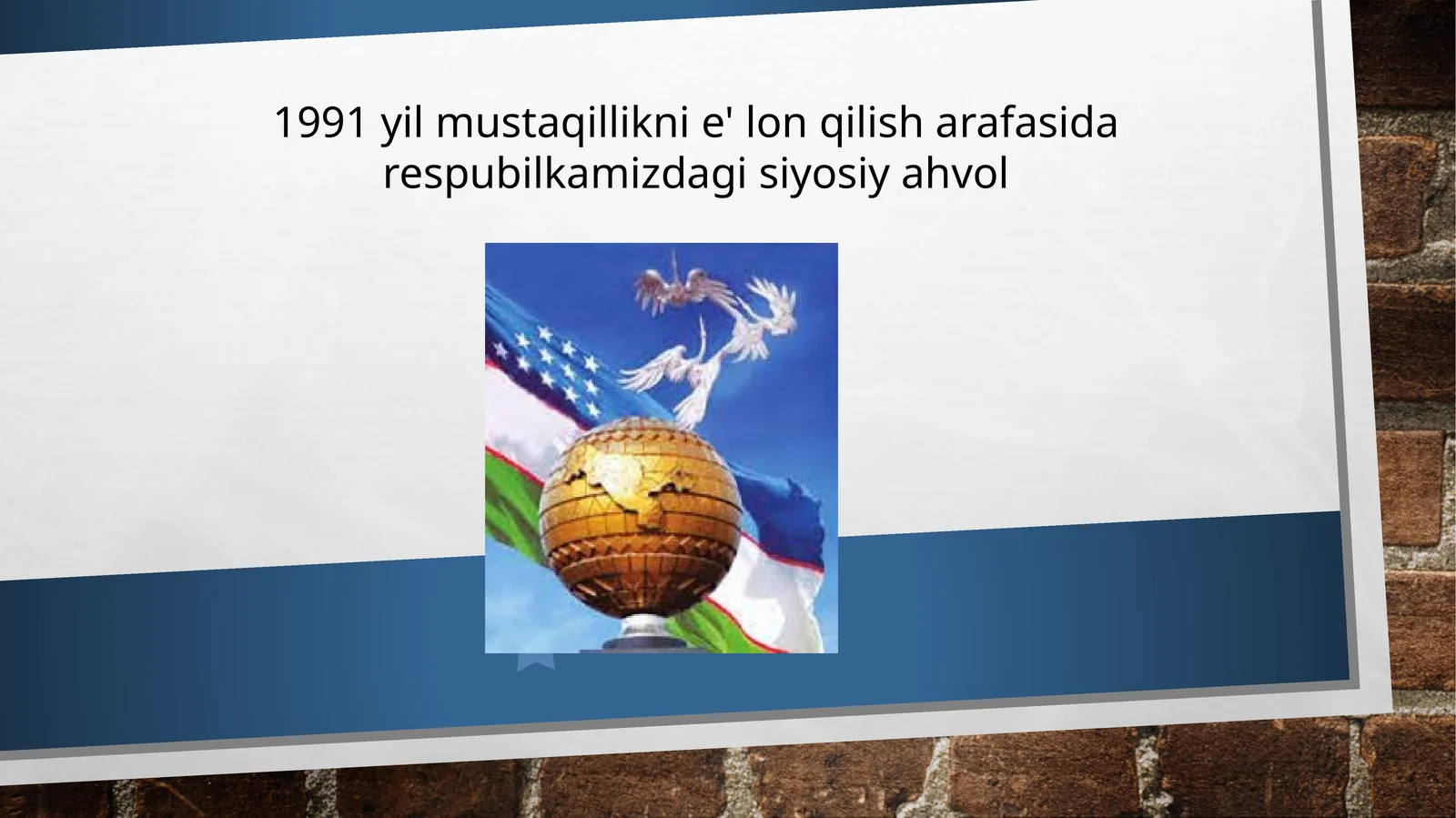 1991 yil mustaqillikni e' lon qilish arafasida respubilkamizdagi siyosiy ahvol